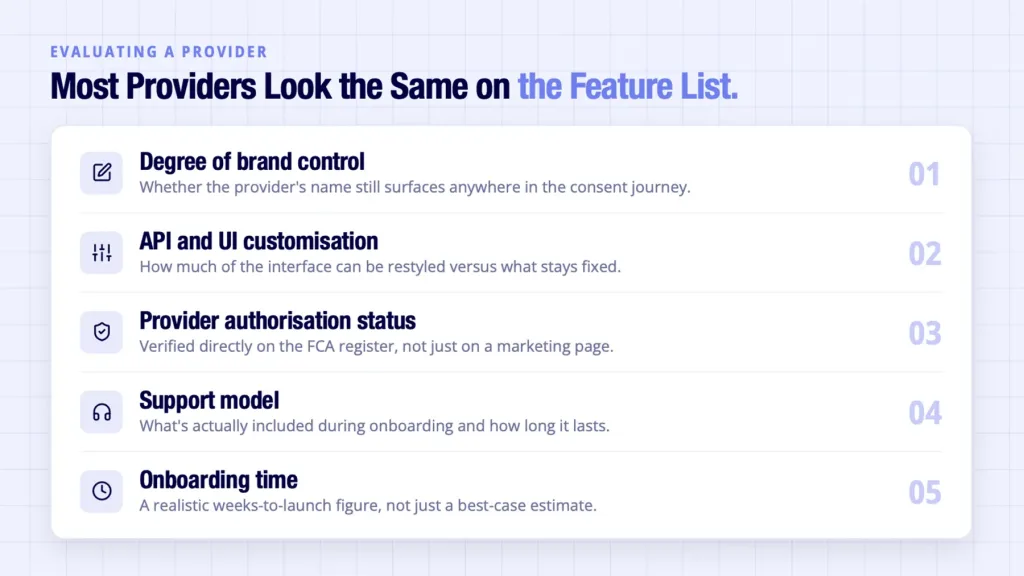 EVALUATING A PROVIDER

Most Providers Look the Same on the Feature List.

Degree of brand control
Whether the provider's name still surfaces anywhere in the consent journey.
01

API and UI customisation
How much of the interface can be restyled versus what stays fixed.
02

Provider authorisation status
Verified directly on the FCA register, not just on a marketing page.
03

Support model
What's actually included during onboarding and how long it lasts.
04

Onboarding time
A realistic weeks-to-launch figure, not just a best-case estimate.
05